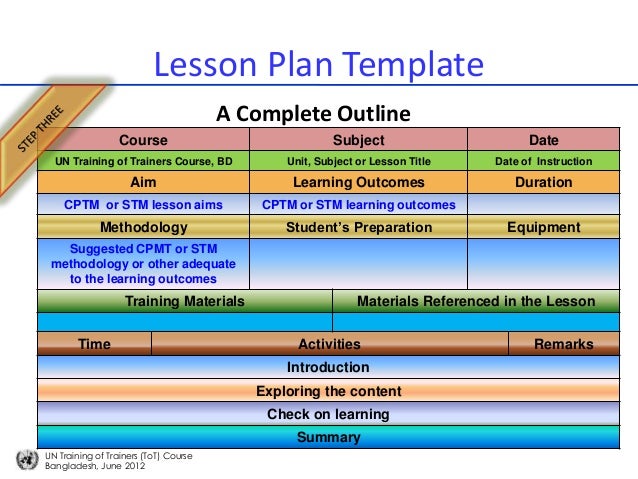 Lesson Plan Template

STEP THREE

A Complete Outline

| Course | Subject | Date |
|---|---|---|
| UN Training of Trainers Course, BD | Unit, Subject or Lesson Title | Date of Instruction |
| Aim | Learning Outcomes | Duration |
| CPTM or STM lesson aims | CPTM or STM learning outcomes | |
| Methodology | Student's Preparation | Equipment |
| Suggested CPMT or STM methodology or other adequate to the learning outcomes | | |

| Training Materials | Materials Referenced in the Lesson |
|---|---|
| | |

| Time | Activities | Remarks |
|---|---|---|
| Introduction | | |
| Exploring the content | | |
| Check on learning | | |
| Summary | | |

UN Training of Trainers (ToT) Course
Bangladesh, June 2012